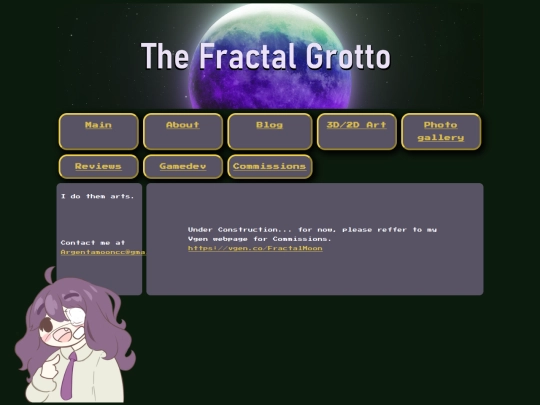 The Fractal Grotto

Main

About

Blog

3D/2D Art

Photo gallery

Reviews

Gamedev

Commissions

I do them arts.

Contact me at Argentamooncc@gma

Under Construction... for now, please reffer to my Vgen webpage for Commissions. https://vgen.co/FractalMoon